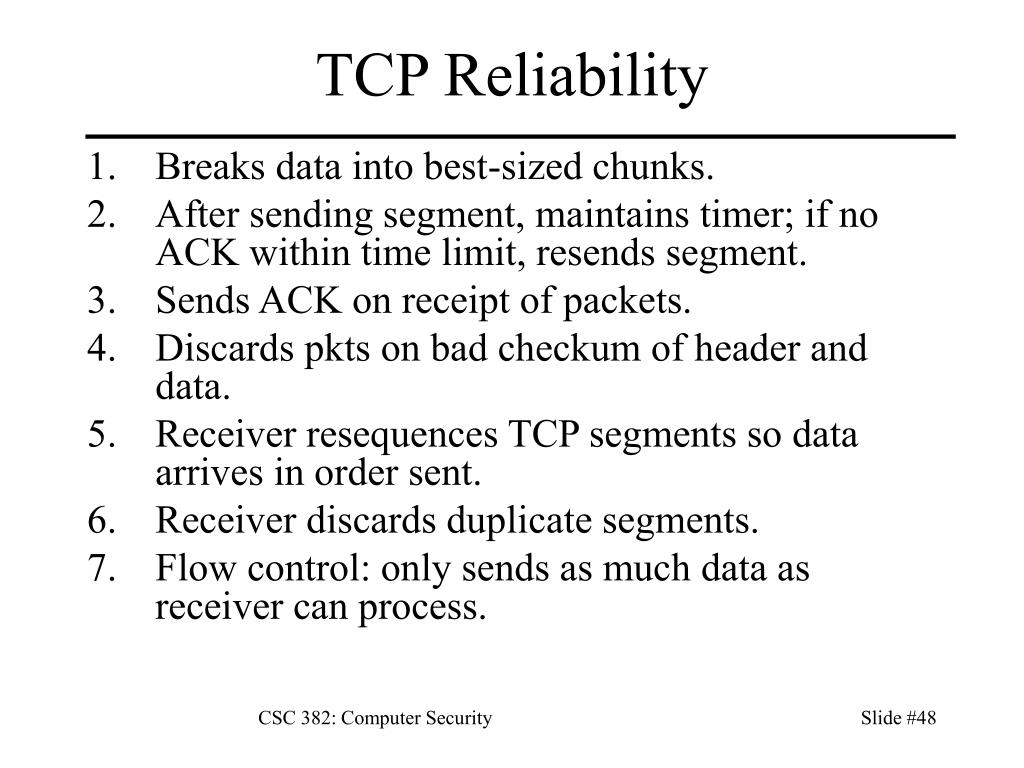 TCP Reliability

1. Breaks data into best-sized chunks.
2. After sending segment, maintains timer; if no ACK within time limit, resends segment.
3. Sends ACK on receipt of packets.
4. Discards pkts on bad checkum of header and data.
5. Receiver resequences TCP segments so data arrives in order sent.
6. Receiver discards duplicate segments.
7. Flow control: only sends as much data as receiver can process.

CSC 382: Computer Security

Slide #48